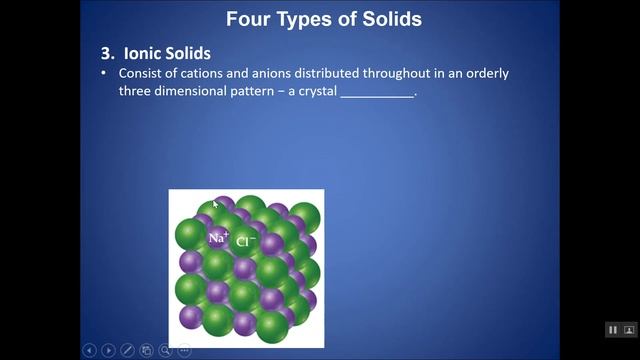 Four Types of Solids

3. Ionic Solids

• Consist of cations and anions distributed throughout in an orderly three dimensional pattern – a crystal __________.

$Na^+$ $Cl^-$